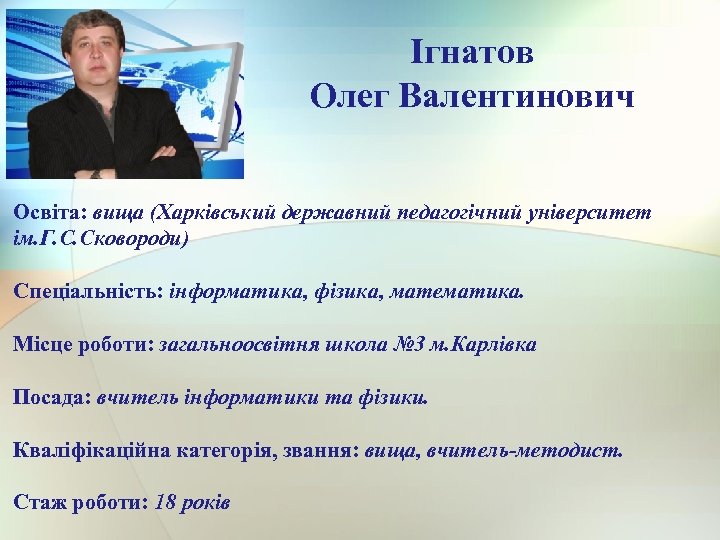 Ігнатов
Олег Валентинович

Освіта: вища (Харківський державний педагогічний університет ім.Г.С.Сковороди)

Спеціальність: інформатика, фізика, математика.

Місце роботи: загальноосвітня школа №3 м.Карлівка

Посада: вчитель інформатики та фізики.

Кваліфікаційна категорія, звання: вища, вчитель-методист.

Стаж роботи: 18 років